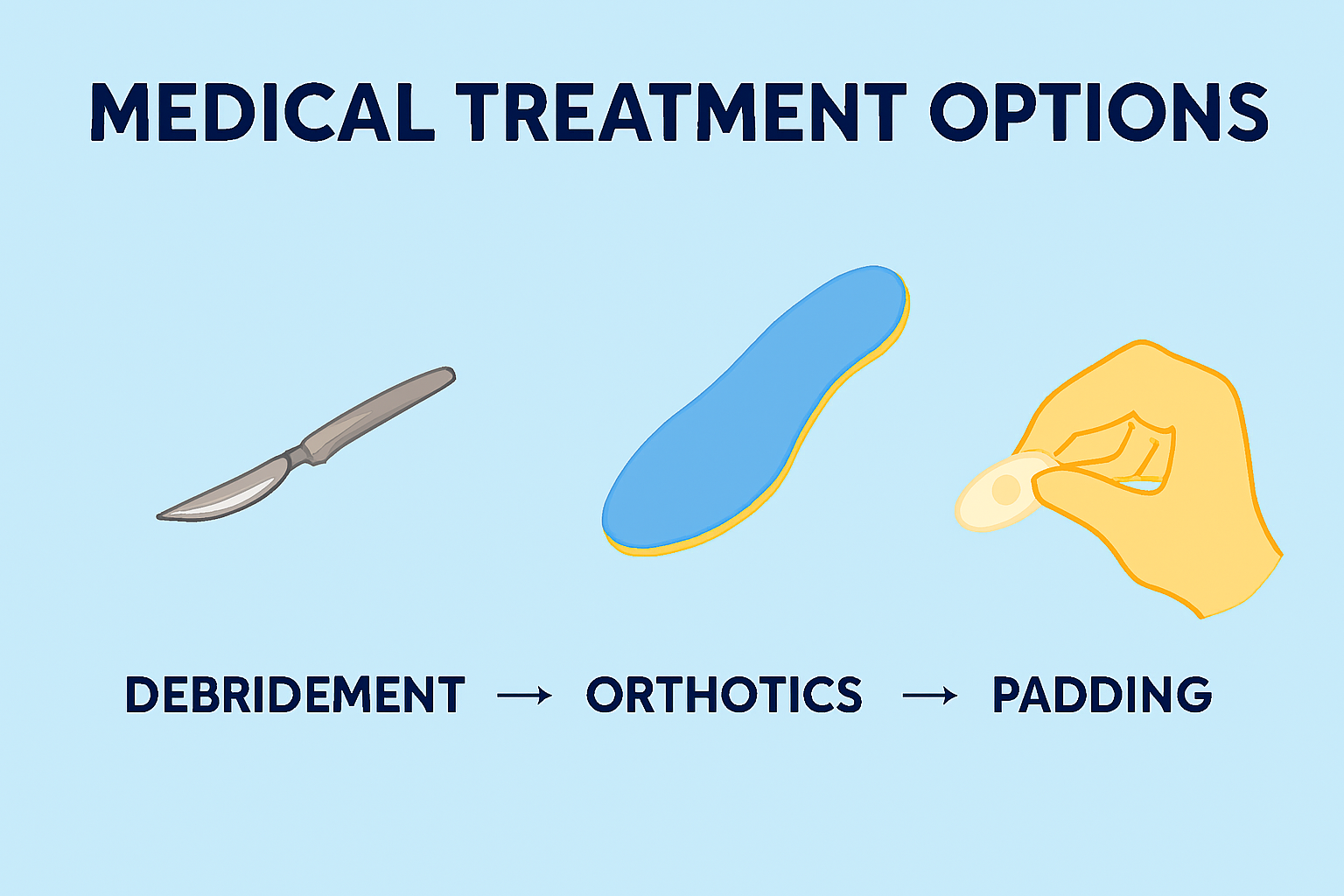 MEDICAL TREATMENT OPTIONS

DEBRIDEMENT → ORTHOTICS → PADDING